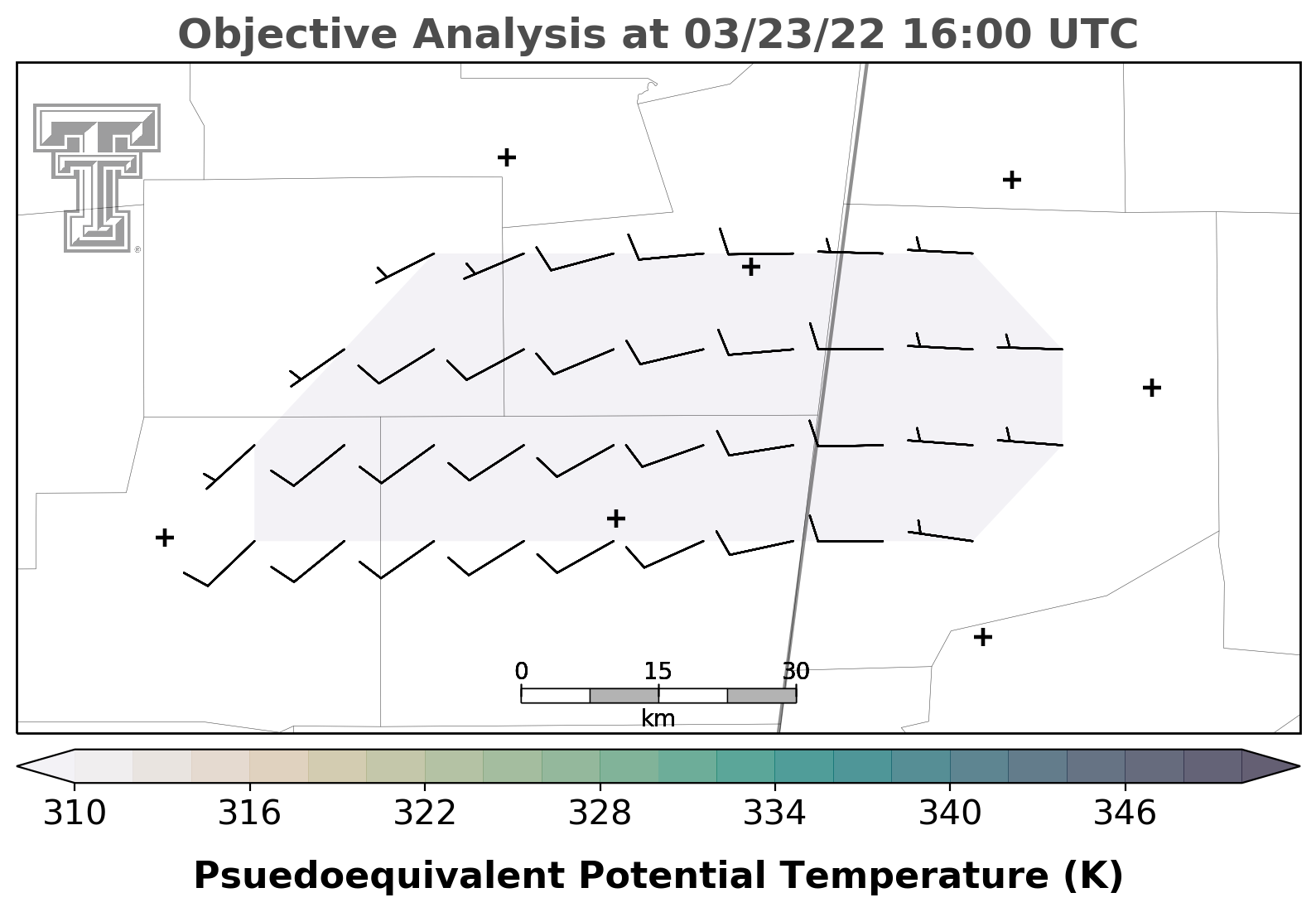 Objective Analysis at 03/23/22 16:00 UTC

0 15 30
km

310 316 322 328 334 340 346

Psuedoequivalent Potential Temperature (K)